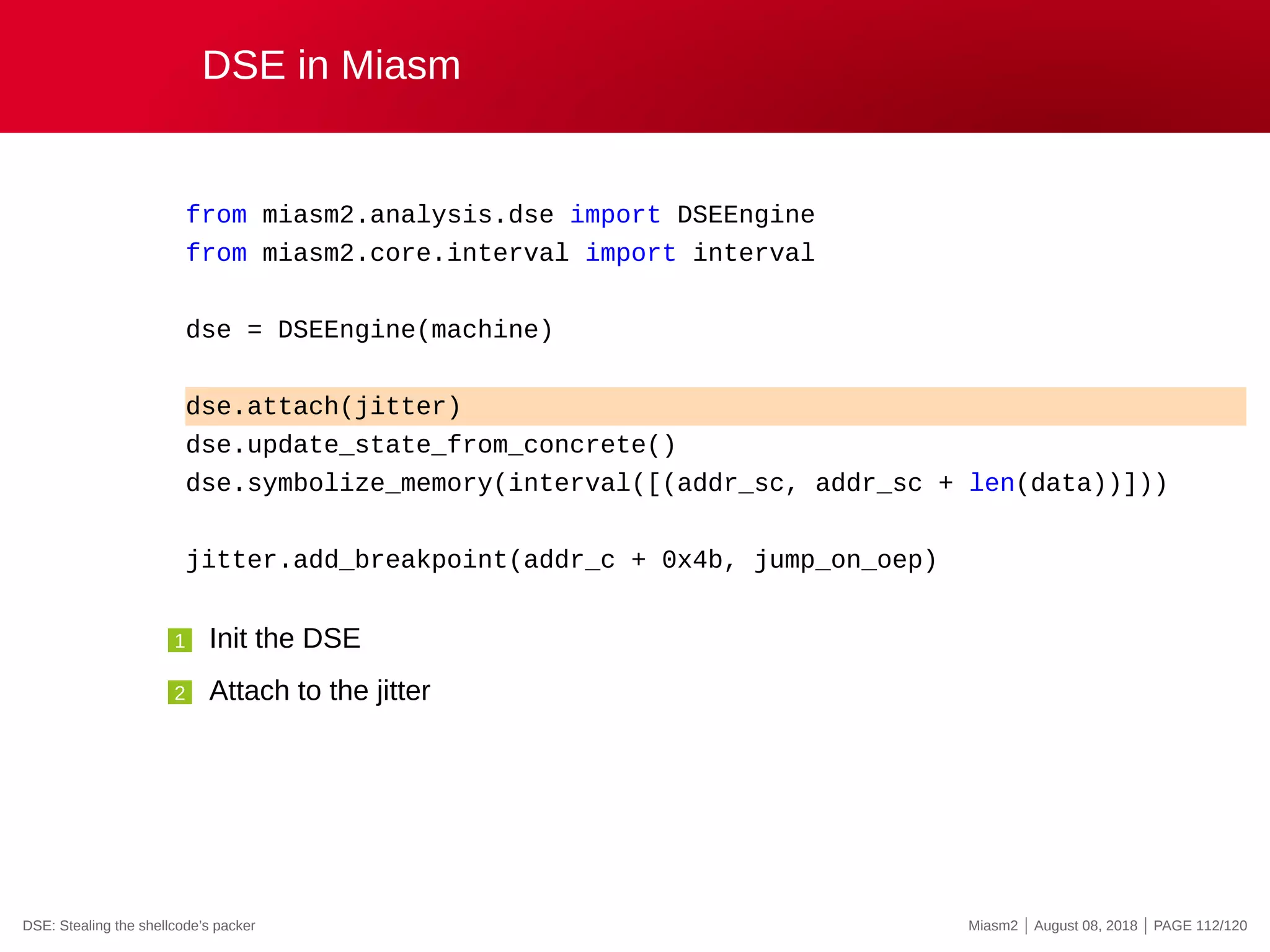 DSE in Miasm

from miasm2.analysis.dse import DSEEngine
from miasm2.core.interval import interval

dse = DSEEngine(machine)

dse.attach(jitter)
dse.update_state_from_concrete()
dse.symbolize_memory(interval([(addr_sc, addr_sc + len(data))]))

jitter.add_breakpoint(addr_c + 0x4b, jump_on_oep)

1 Init the DSE

2 Attach to the jitter

DSE: Stealing the shellcode's packer

Miasm2 | August 08, 2018 | PAGE 112/120